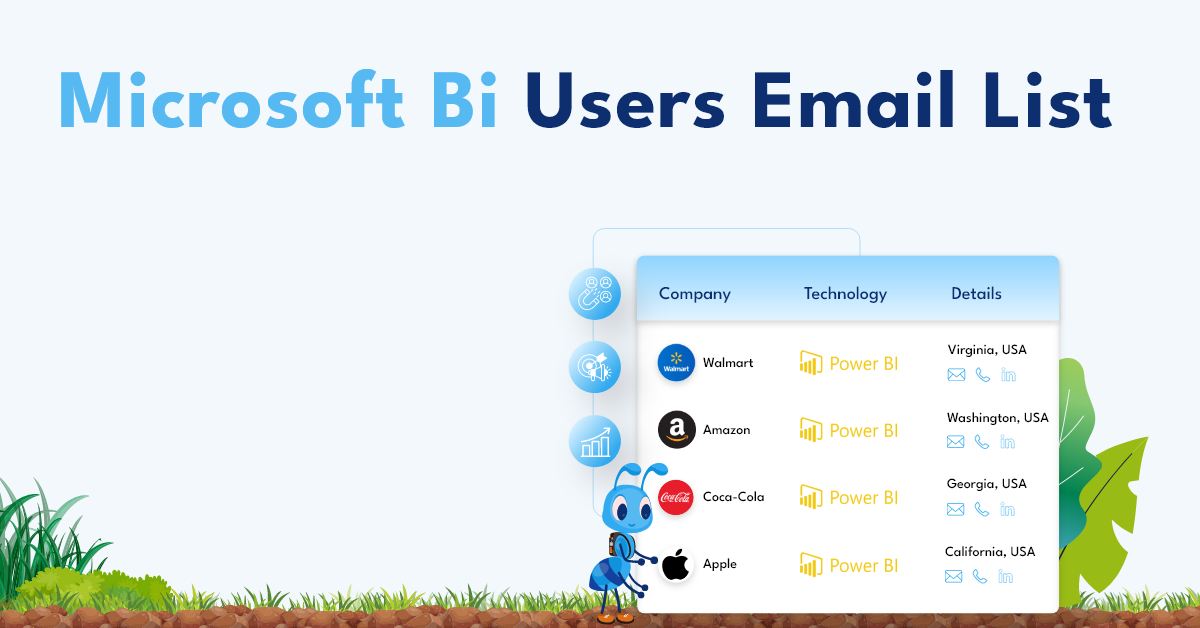 Microsoft Bi Users Email List

| Company | Technology | Details |
|---|---|---|
| Walmart Walmart | Power BI | Virginia, USA in |
| Amazon | Power BI | Washington, USA in |
| Coca-Cola Coca-Cola | Power BI | Georgia, USA in |
| Apple | Power BI | California, USA in |